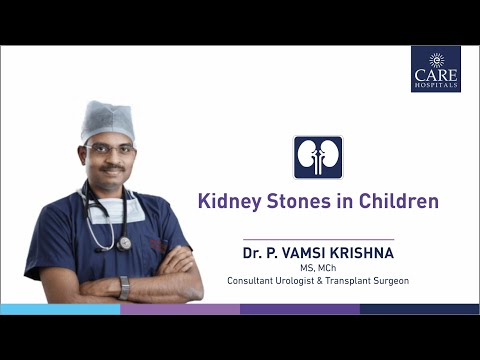 CARE
HOSPITALS

Kidney Stones in Children

Dr. P. VAMSI KRISHNA
MS, MCh
Consultant Urologist & Transplant Surgeon